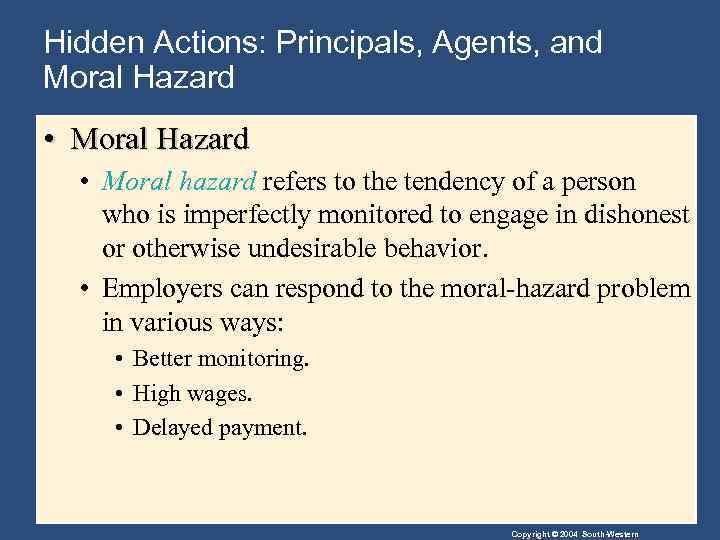 Hidden Actions: Principals, Agents, and Moral Hazard

• Moral Hazard

• Moral hazard refers to the tendency of a person who is imperfectly monitored to engage in dishonest or otherwise undesirable behavior.

• Employers can respond to the moral-hazard problem in various ways:

• Better monitoring.

• High wages.

• Delayed payment.

Copyright © 2004 South-Western